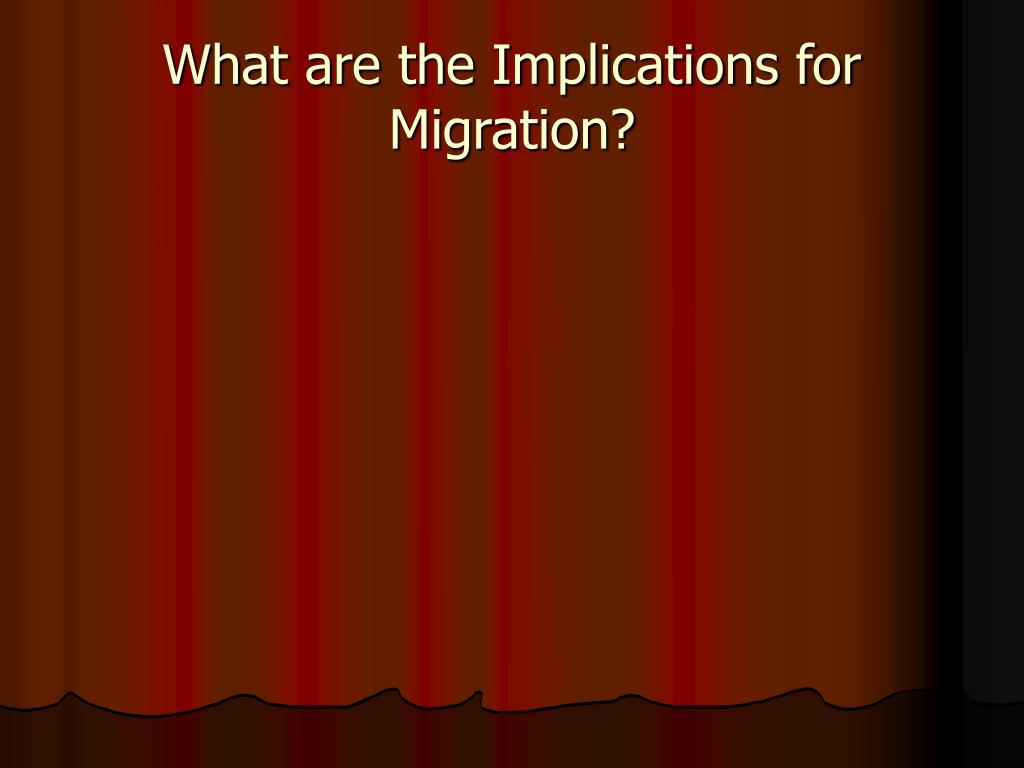 What are the Implications for Migration?